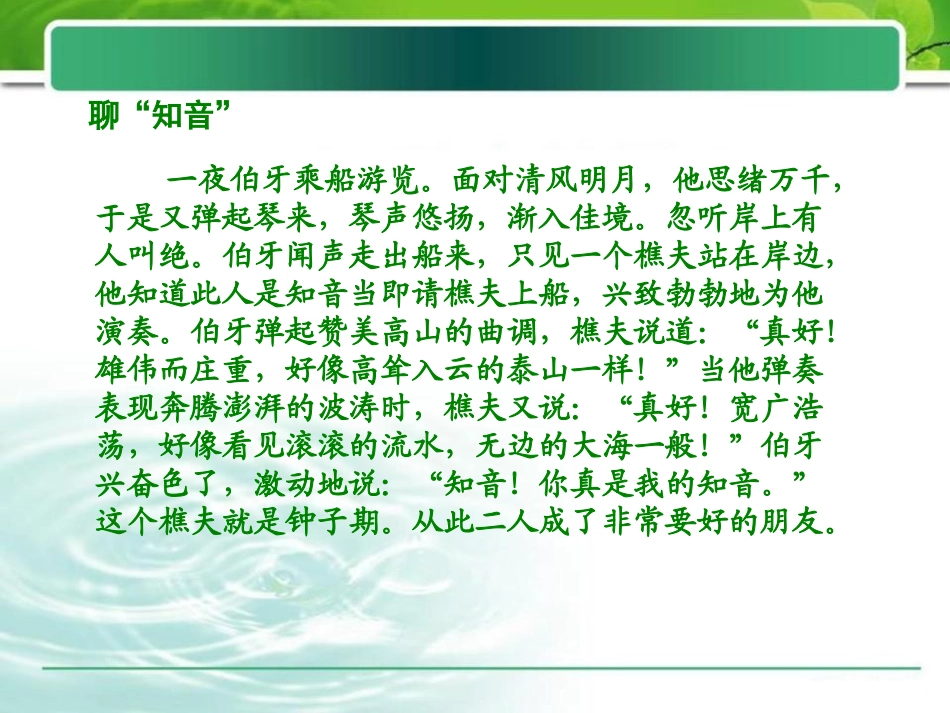 聊“知音”

一夜伯牙乘船游览。面对清风明月，他思绪万千，于是又弹起琴来，琴声悠扬，渐入佳境。忽听岸上有人叫绝。伯牙闻声走出船来，只见一个樵夫站在岸边，他知道此人是知音当即请樵夫上船，兴致勃勃地为他演奏。伯牙弹起赞美高山的曲调，樵夫说道：“真好！雄伟而庄重，好像高耸入云的泰山一样！”当他弹奏表现奔腾澎湃的波涛时，樵夫又说：“真好！宽广浩荡，好像看见滚滚的流水，无边的大海一般！”伯牙兴奋色了，激动地说：“知音！你真是我的知音。”这个樵夫就是钟子期。从此二人成了非常要好的朋友。